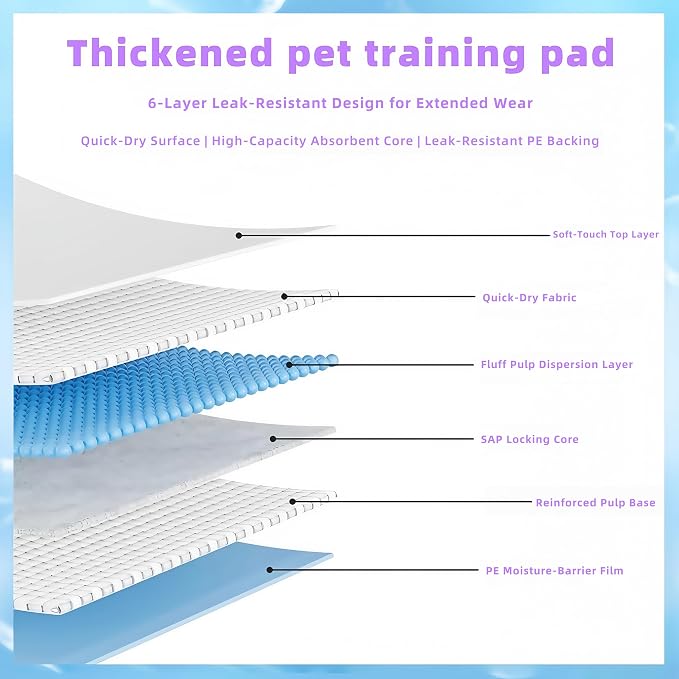 Thickened pet training pad

6-Layer Leak-Resistant Design for Extended Wear

Quick-Dry Surface | High-Capacity Absorbent Core | Leak-Resistant PE Backing

Soft-Touch Top Layer

Quick-Dry Fabric

Fluff Pulp Dispersion Layer

SAP Locking Core

Reinforced Pulp Base

PE Moisture-Barrier Film